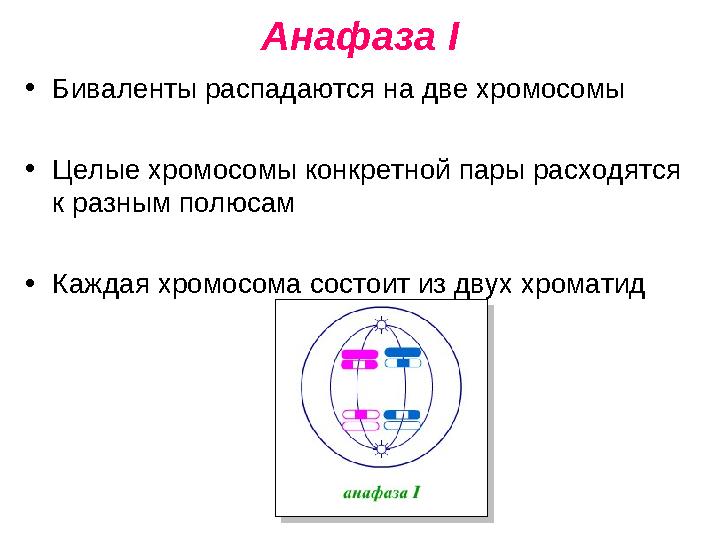 Анафаза I

• Биваленты распадаются на две хромосомы

• Целые хромосомы конкретной пары расходятся к разным полюсам

• Каждая хромосома состоит из двух хроматид

анафаза I